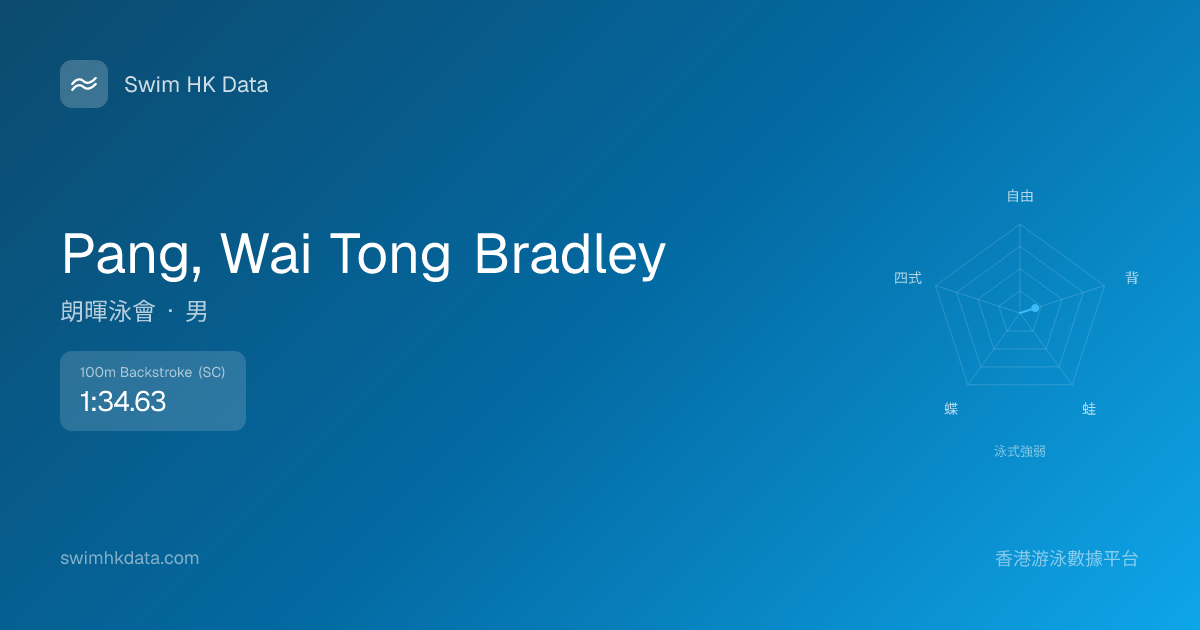 Swim HK Data

Pang, Wai Tong Bradley

朗暉泳會 · 男

100m Backstroke (SC)
1:34.63

自由
背
蛙
蝶
四式
泳式強弱

swimhkdata.com

香港游泳數據平台